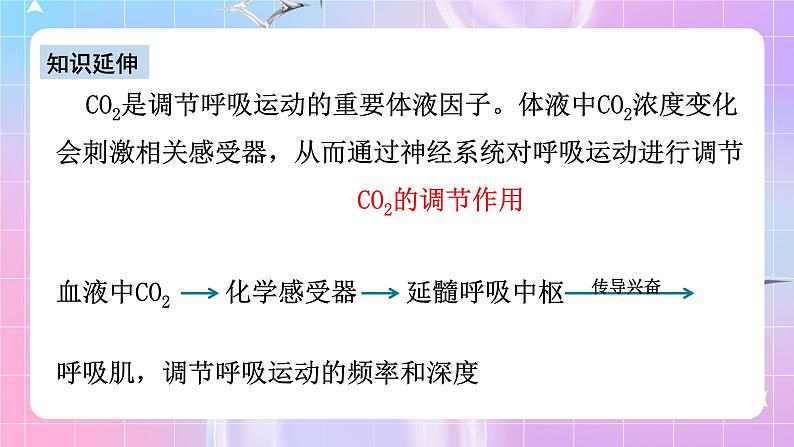 知识延伸

$CO_2$是调节呼吸运动的重要体液因子。体液中$CO_2$浓度变化会刺激相关感受器，从而通过神经系统对呼吸运动进行调节

$CO_2$的调节作用

血液中$CO_2$ → 化学感受器 → 延髓呼吸中枢 $\xrightarrow{传导兴奋}$

呼吸肌，调节呼吸运动的频率和深度